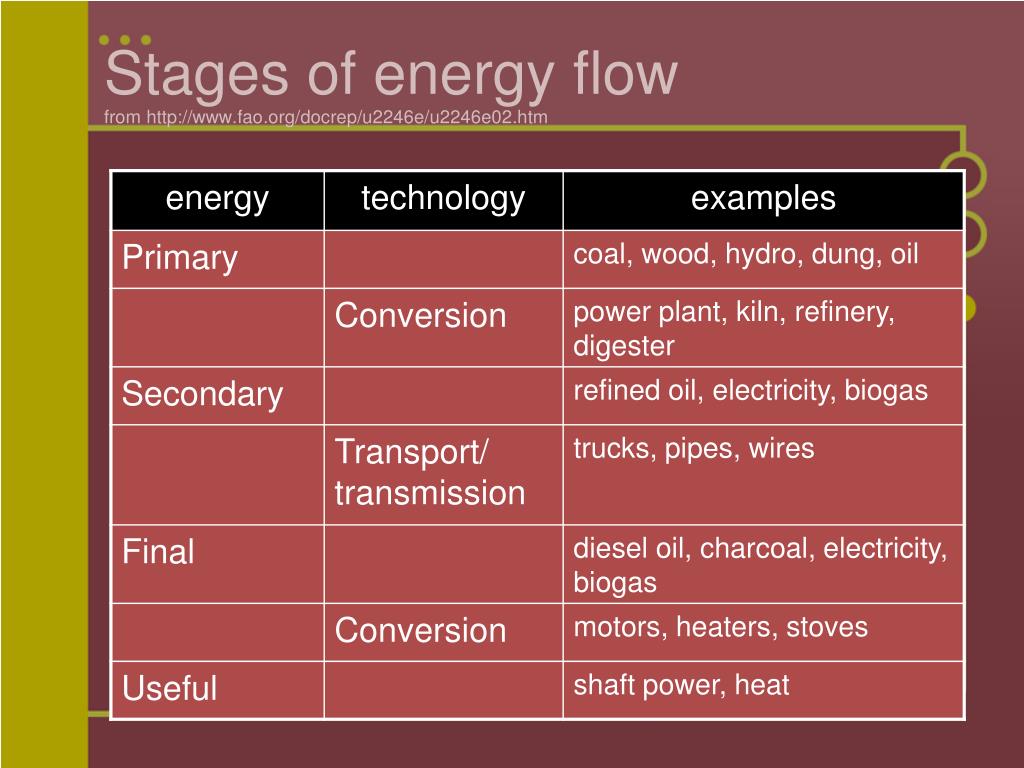 Stages of energy flow
from http://www.fao.org/docrep/u2246e/u2246e02.htm

| energy | technology | examples |
|---|---|---|
| Primary | | coal, wood, hydro, dung, oil |
| | Conversion | power plant, kiln, refinery, digester |
| Secondary | | refined oil, electricity, biogas |
| | Transport/ transmission | trucks, pipes, wires |
| Final | | diesel oil, charcoal, electricity, biogas |
| | Conversion | motors, heaters, stoves |
| Useful | | shaft power, heat |